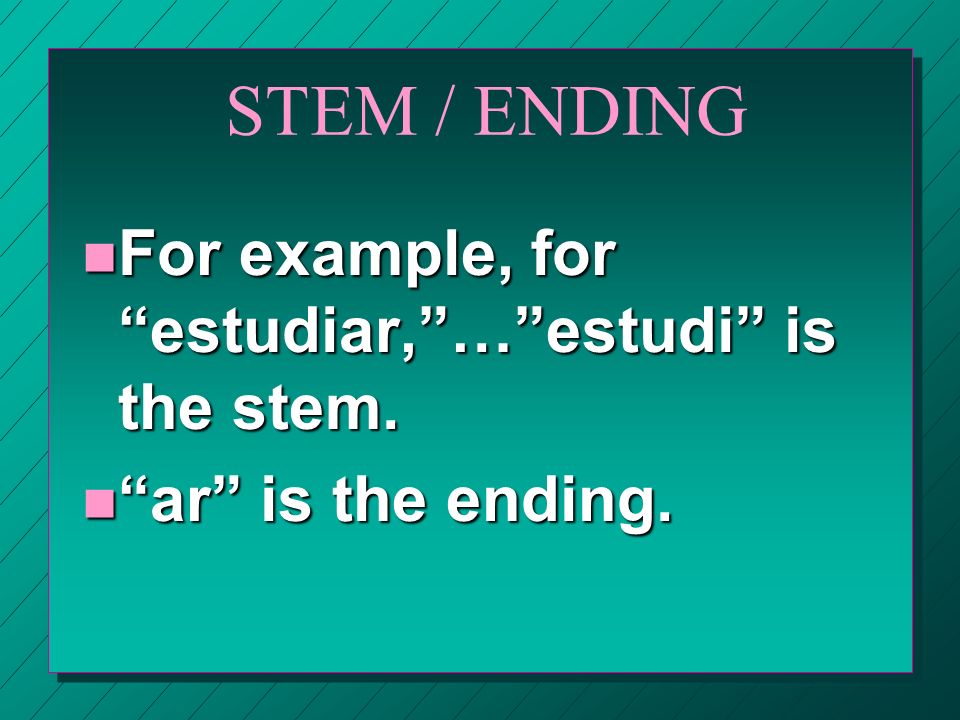 STEM / ENDING

For example, for “estudiar,”…”estudi” is the stem.

“ar” is the ending.